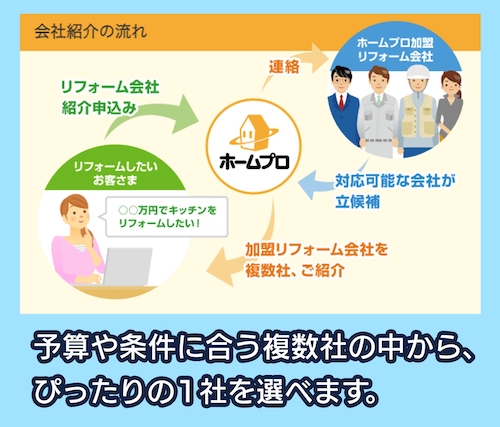 会社紹介の流れ

リフォーム会社
紹介申込み

連絡

ホームプロ加盟
リフォーム会社

ホームプロ

リフォームしたい
お客さま

○○万円でキッチンを
リフォームしたい！

対応可能な会社が
立候補

加盟リフォーム会社を
複数社、ご紹介

予算や条件に合う複数社の中から、
ぴったりの1社を選べます。